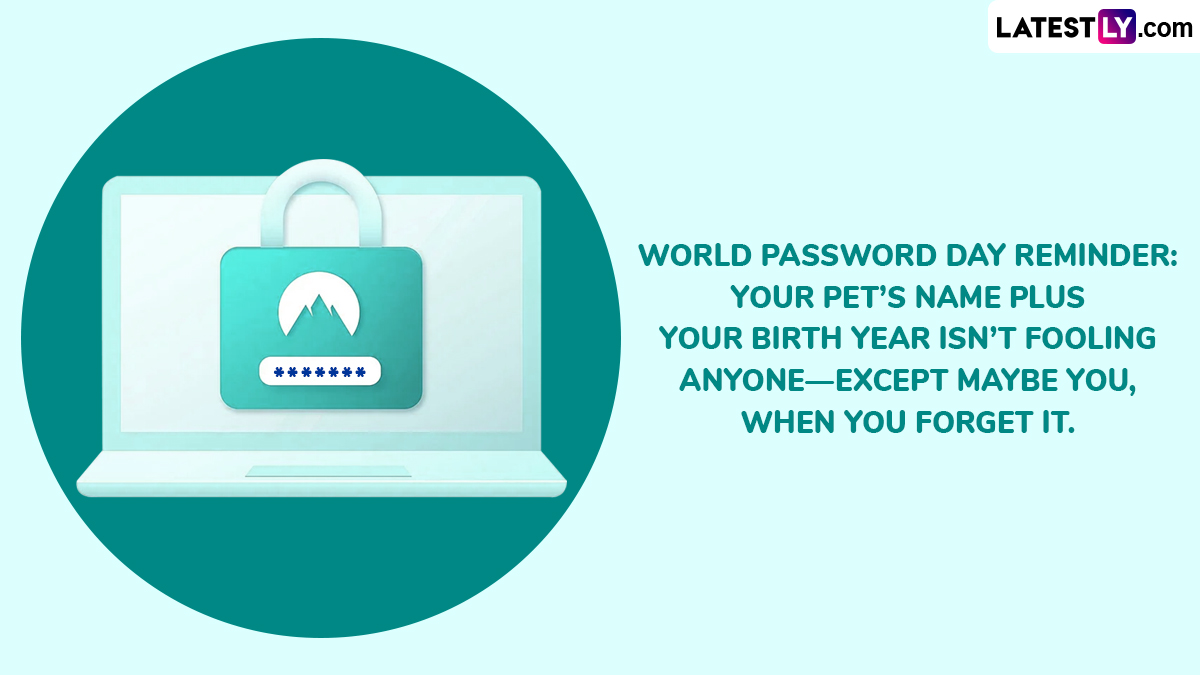 LATESTLY.com

*******

WORLD PASSWORD DAY REMINDER: YOUR PET'S NAME PLUS YOUR BIRTH YEAR ISN'T FOOLING ANYONE—EXCEPT MAYBE YOU, WHEN YOU FORGET IT.